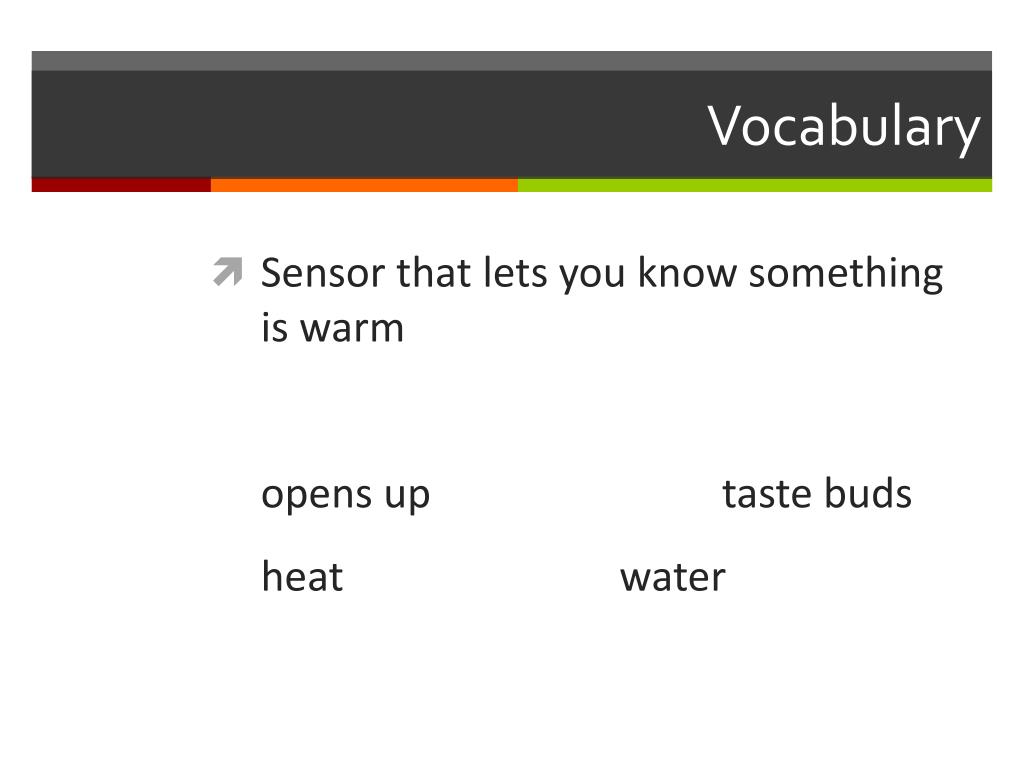 Vocabulary

Sensor that lets you know something is warm

opens up taste buds

heat water